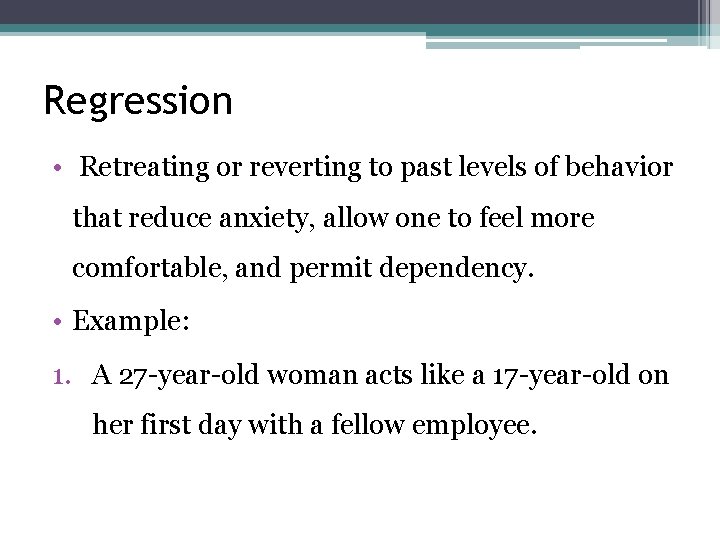 Regression

• Retreating or reverting to past levels of behavior that reduce anxiety, allow one to feel more comfortable, and permit dependency.

• Example:

1. A 27-year-old woman acts like a 17-year-old on her first day with a fellow employee.